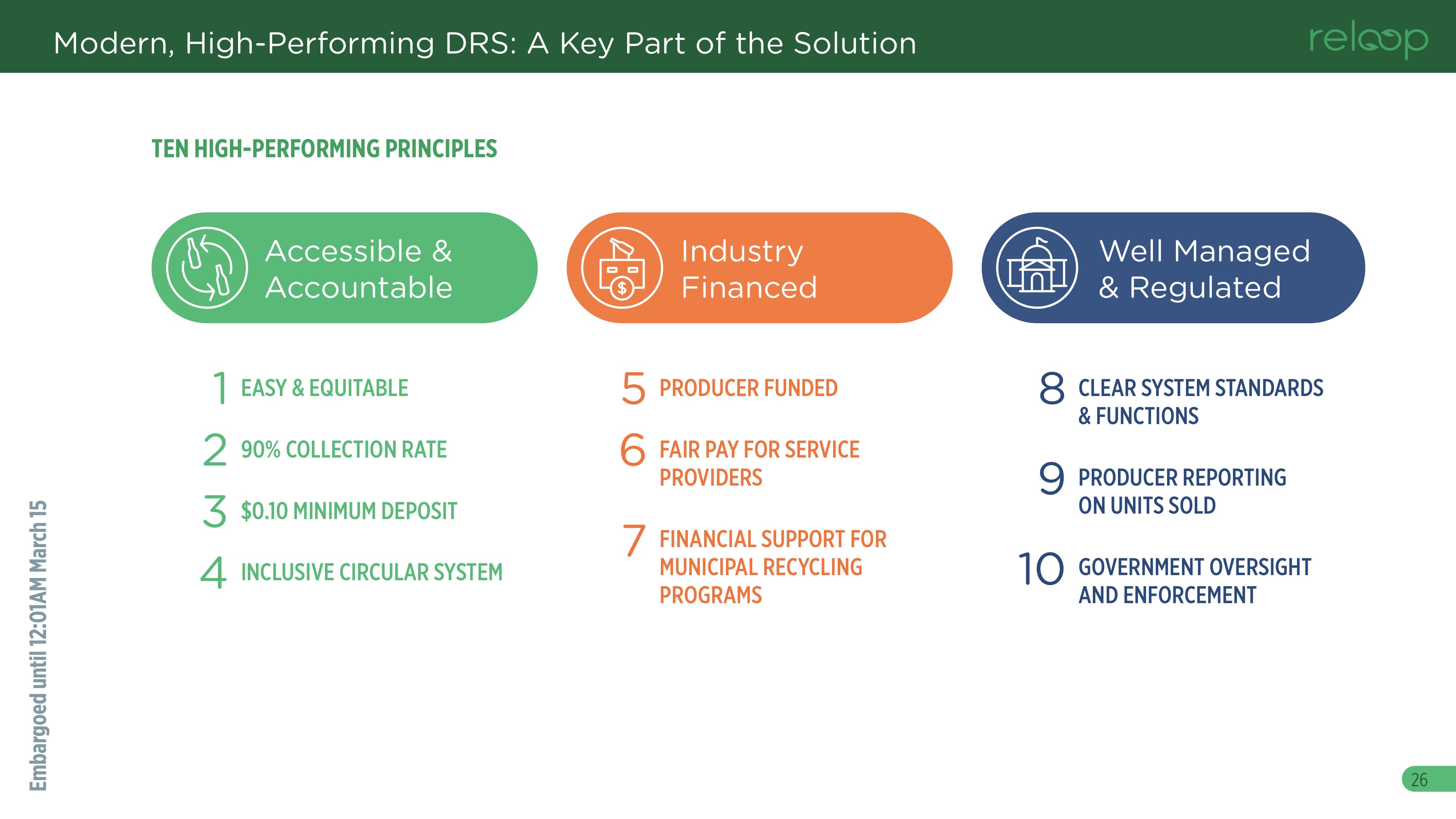 Modern, High-Performing DRS: A Key Part of the Solution

reloop

TEN HIGH-PERFORMING PRINCIPLES

Accessible & Accountable

1 EASY & EQUITABLE

2 90% COLLECTION RATE

3 $0.10 MINIMUM DEPOSIT

4 INCLUSIVE CIRCULAR SYSTEM

Industry Financed

5 PRODUCER FUNDED

6 FAIR PAY FOR SERVICE PROVIDERS

7 FINANCIAL SUPPORT FOR MUNICIPAL RECYCLING PROGRAMS

Well Managed & Regulated

8 CLEAR SYSTEM STANDARDS & FUNCTIONS

9 PRODUCER REPORTING ON UNITS SOLD

10 GOVERNMENT OVERSIGHT AND ENFORCEMENT

Embargoed until 12:01AM March 15

26